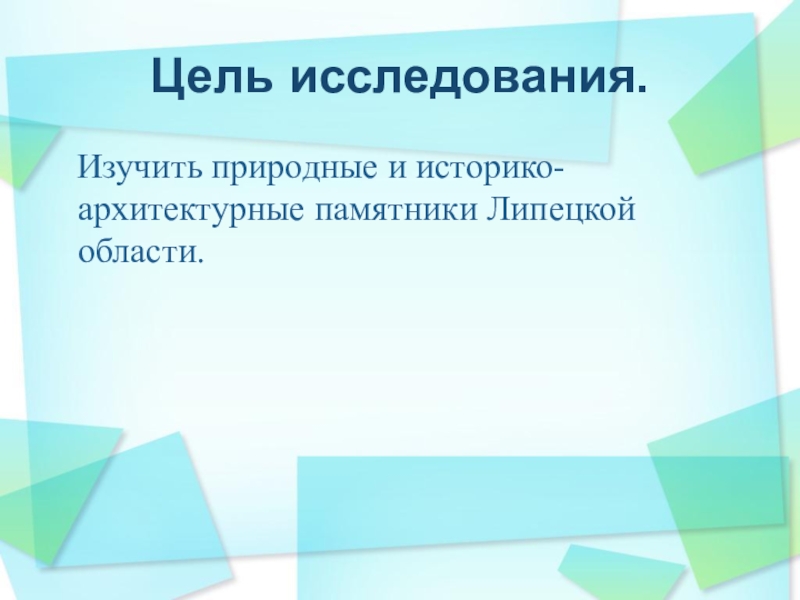 Цель исследования.

Изучить природные и историко-архитектурные памятники Липецкой области.